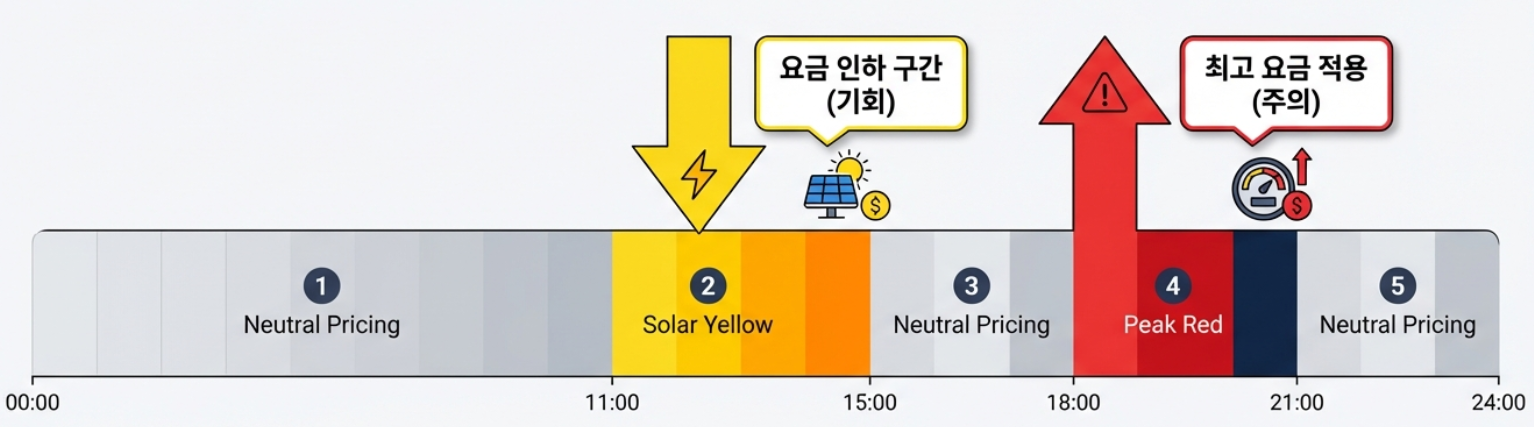 요금 인하 구간
(기회)

최고 요금 적용
(주의)

1
Neutral Pricing

2
Solar Yellow

3
Neutral Pricing

4
Peak Red

5
Neutral Pricing

00:00
11:00
15:00
18:00
21:00
24:00